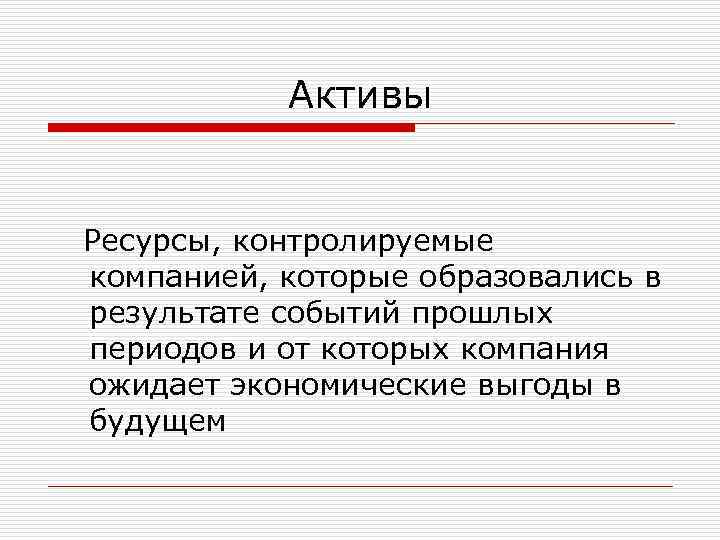 Активы

Ресурсы, контролируемые компанией, которые образовались в результате событий прошлых периодов и от которых компания ожидает экономические выгоды в будущем